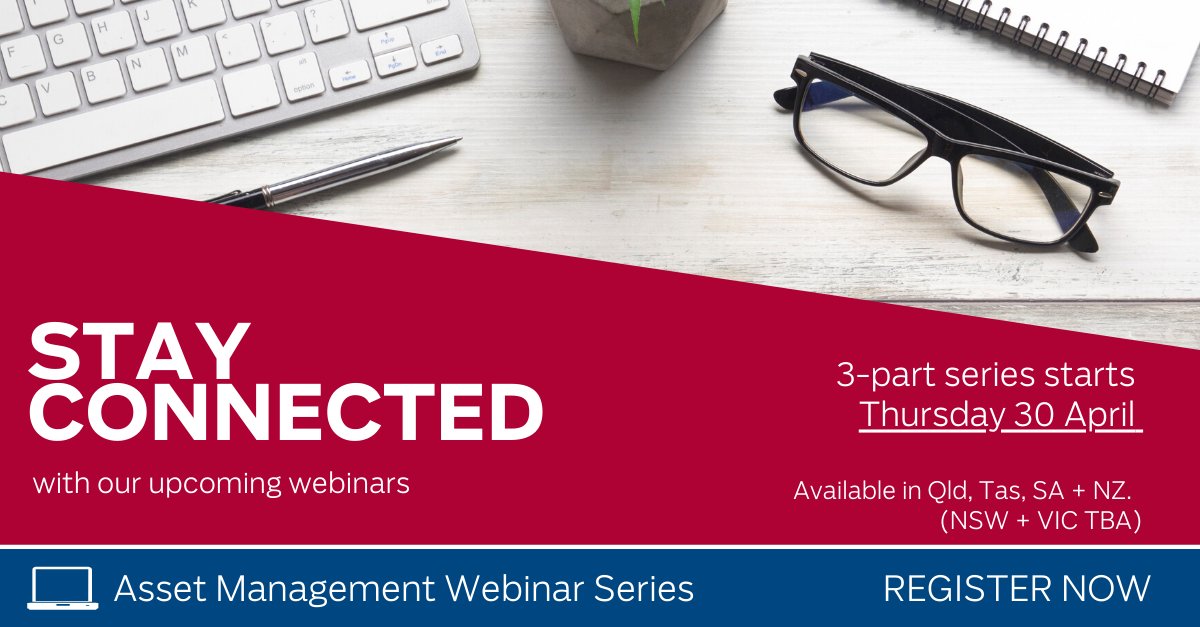 STAY CONNECTED

with our upcoming webinars

3-part series starts
Thursday 30 April

Available in Qld, Tas, SA + NZ.
(NSW + VIC TBA)

Asset Management Webinar Series

REGISTER NOW